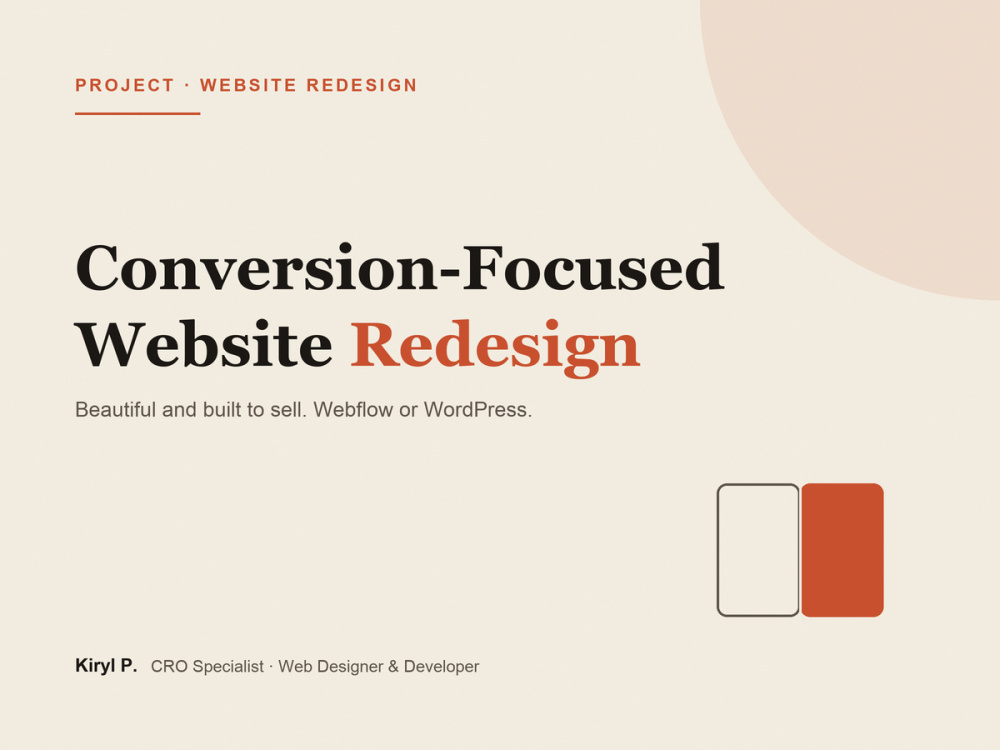 PROJECT · WEBSITE REDESIGN

Conversion-Focused
Website Redesign

Beautiful and built to sell. Webflow or WordPress.

Kiryl P. CRO Specialist · Web Designer & Developer